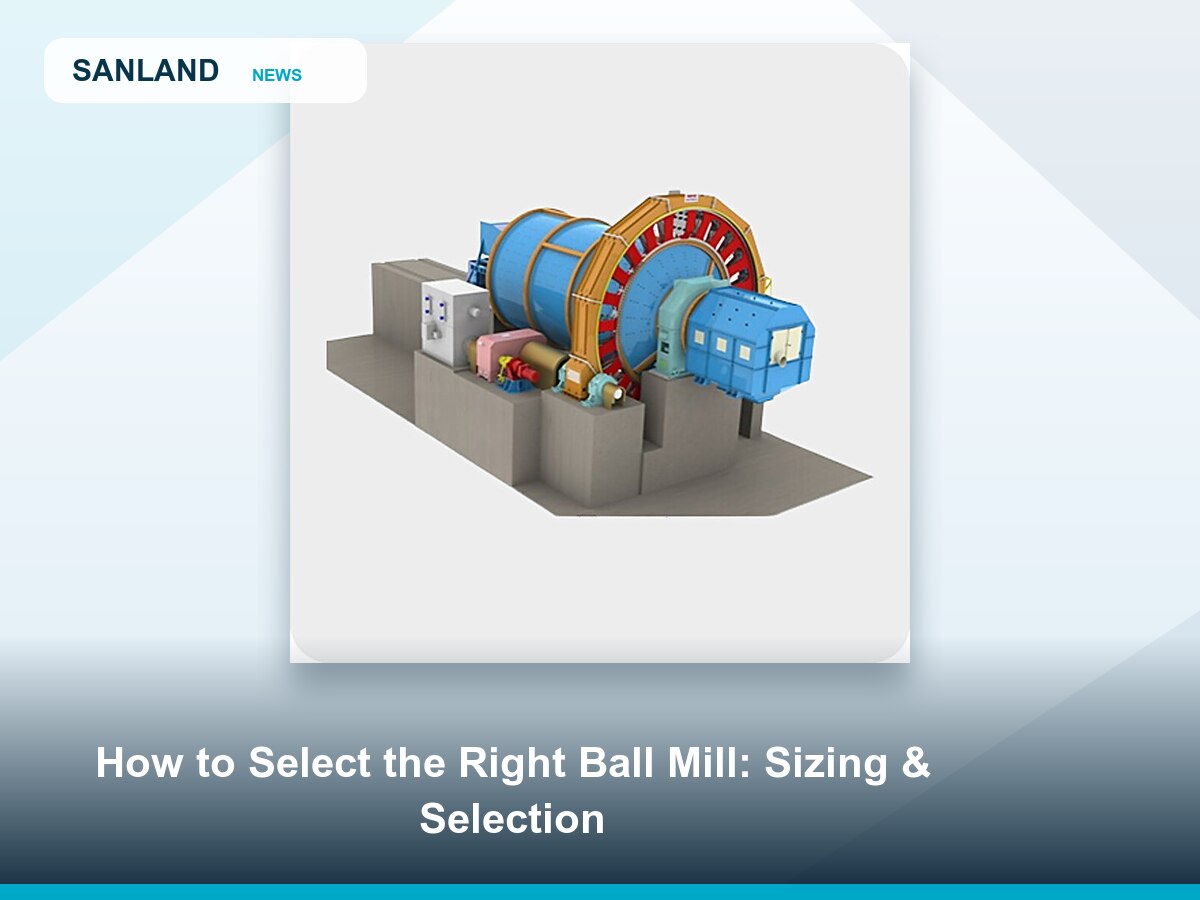 SANLAND NEWS

How to Select the Right Ball Mill: Sizing & Selection